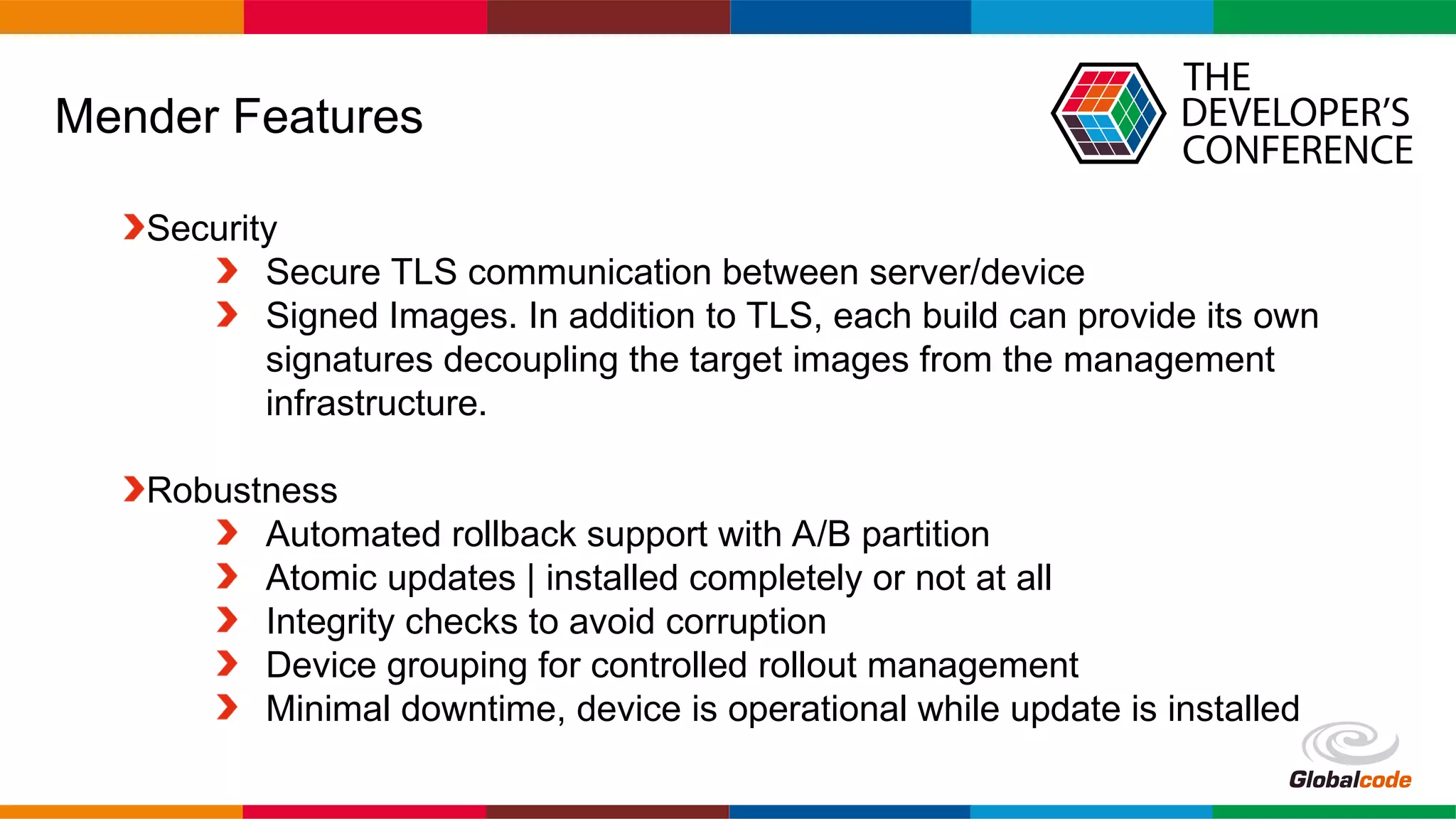 Mender Features

THE DEVELOPER'S CONFERENCE

Security

Secure TLS communication between server/device

Signed Images. In addition to TLS, each build can provide its own signatures decoupling the target images from the management infrastructure.

Robustness

Automated rollback support with A/B partition

Atomic updates | installed completely or not at all

Integrity checks to avoid corruption

Device grouping for controlled rollout management

Minimal downtime, device is operational while update is installed

Globalcode